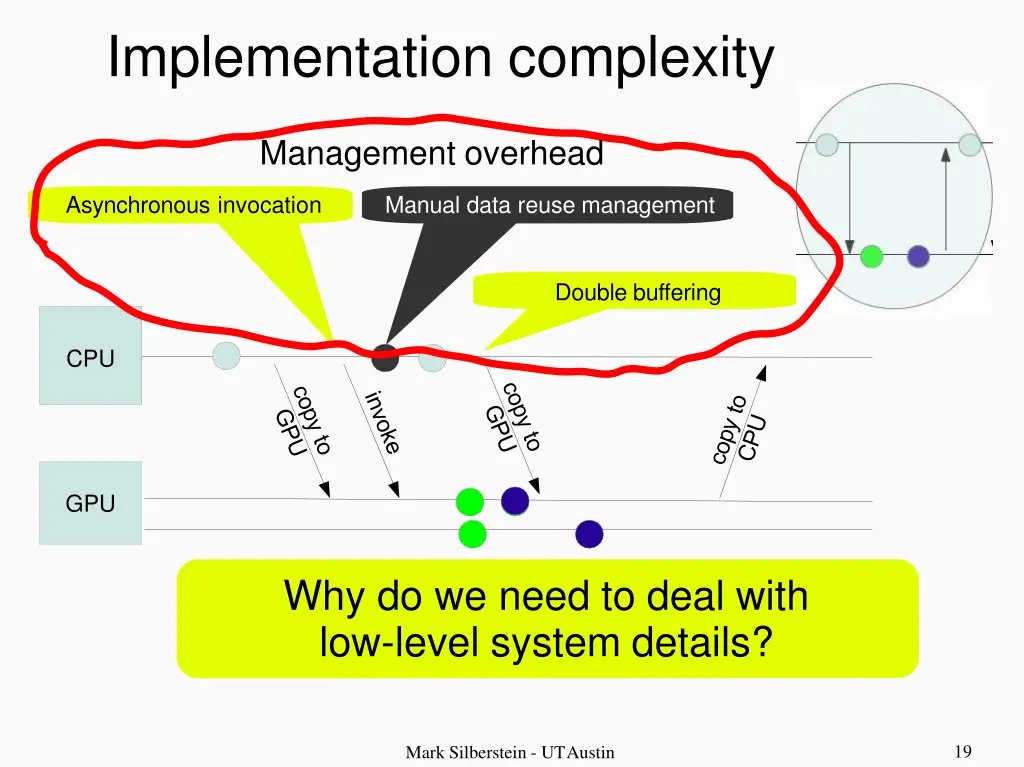 Implementation complexity

Management overhead

Asynchronous invocation

Manual data reuse management

Double buffering

CPU

copy to GPU

invoke

copy to GPU

copy to CPU

GPU

Why do we need to deal with low-level system details?

Mark Silberstein - UT Austin

19